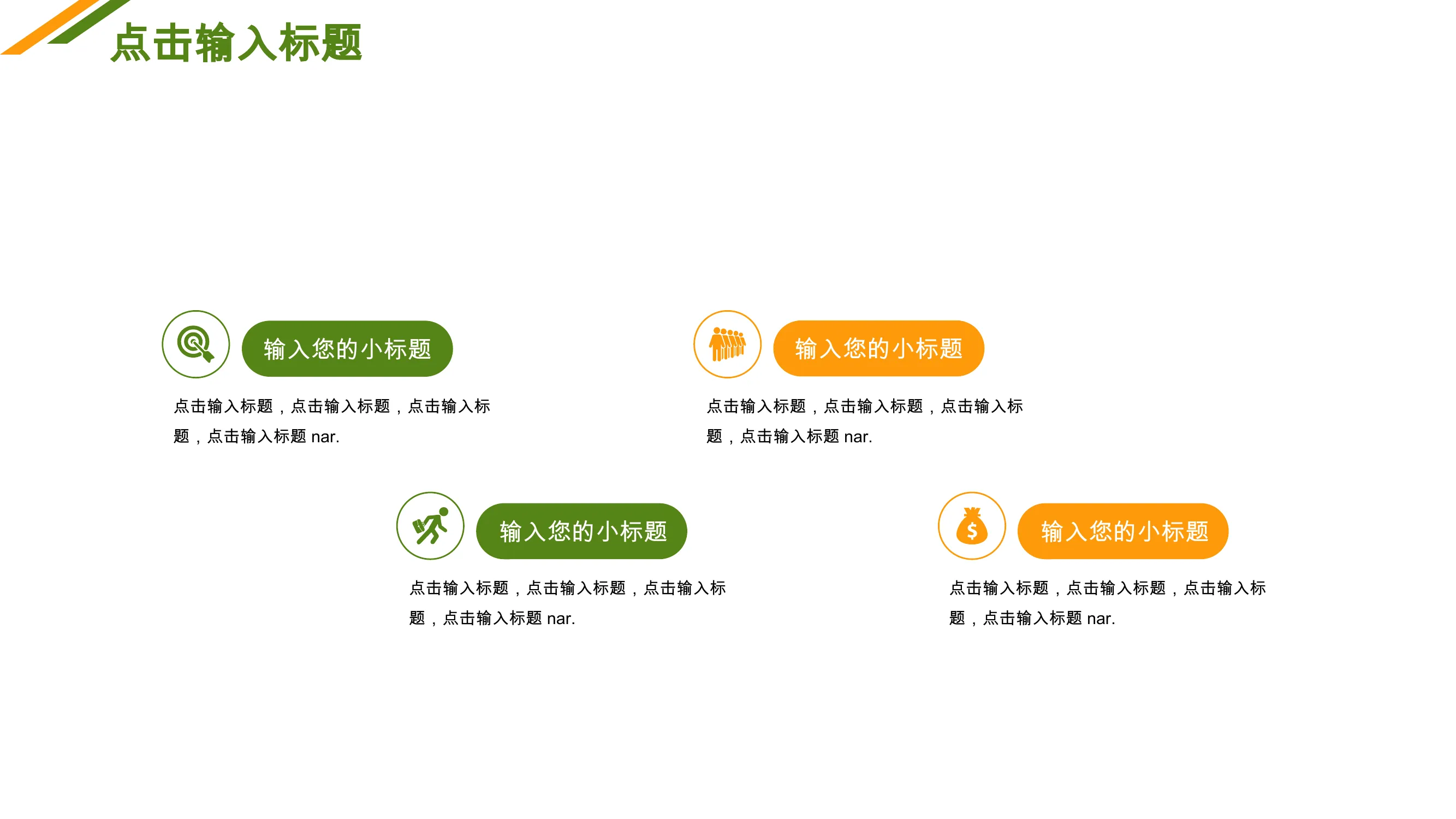 点击输入标题

输入您的小标题

点击输入标题，点击输入标题，点击输入标题，点击输入标题 nar.

输入您的小标题

点击输入标题，点击输入标题，点击输入标题，点击输入标题 nar.

输入您的小标题

点击输入标题，点击输入标题，点击输入标题，点击输入标题 nar.

输入您的小标题

点击输入标题，点击输入标题，点击输入标题，点击输入标题 nar.